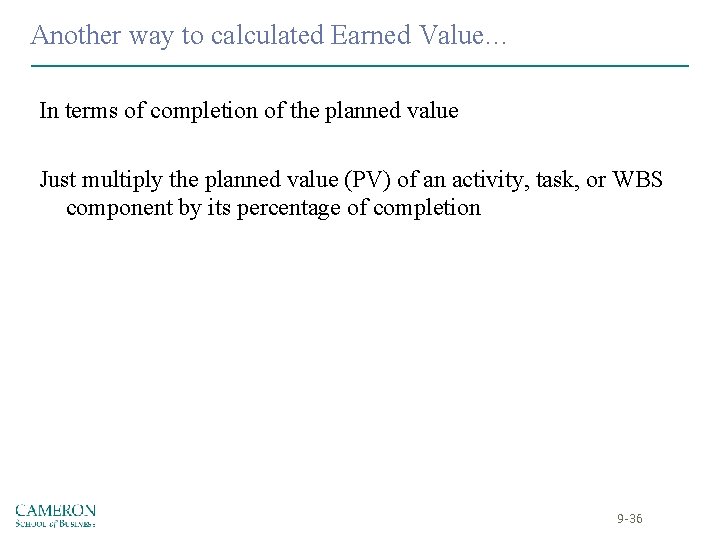 Another way to calculated Earned Value…

In terms of completion of the planned value

Just multiply the planned value (PV) of an activity, task, or WBS component by its percentage of completion

CAMERON
SCHOOL of BUSINESS

9-36